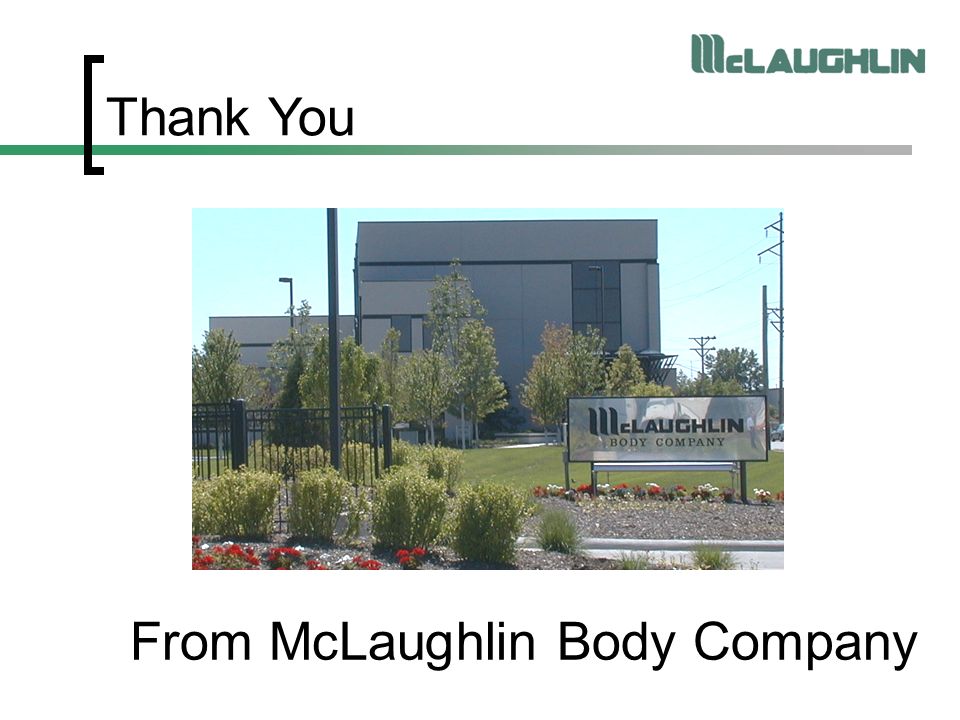 McLAUGHLIN

Thank You

McLAUGHLIN
BODY COMPANY

From McLaughlin Body Company